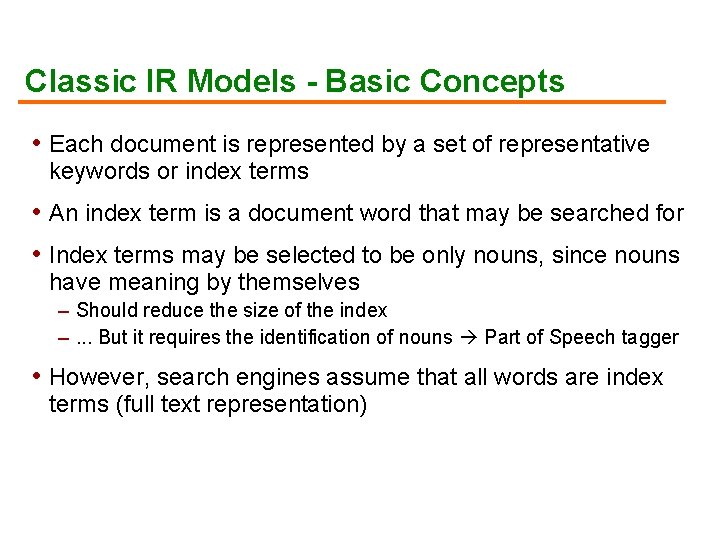 Classic IR Models - Basic Concepts

• Each document is represented by a set of representative keywords or index terms

• An index term is a document word that may be searched for

• Index terms may be selected to be only nouns, since nouns have meaning by themselves
  – Should reduce the size of the index
  – ... But it requires the identification of nouns → Part of Speech tagger

• However, search engines assume that all words are index terms (full text representation)